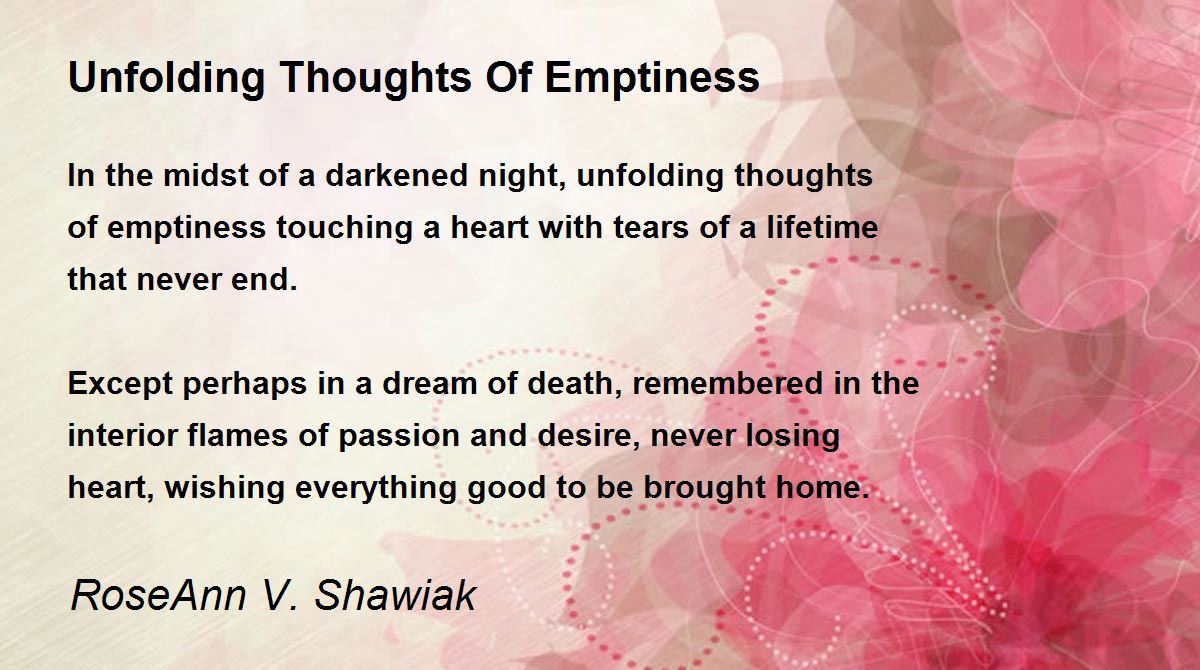 Unfolding Thoughts Of Emptiness

In the midst of a darkened night, unfolding thoughts of emptiness touching a heart with tears of a lifetime that never end.

Except perhaps in a dream of death, remembered in the interior flames of passion and desire, never losing heart, wishing everything good to be brought home.

RoseAnn V. Shawiak